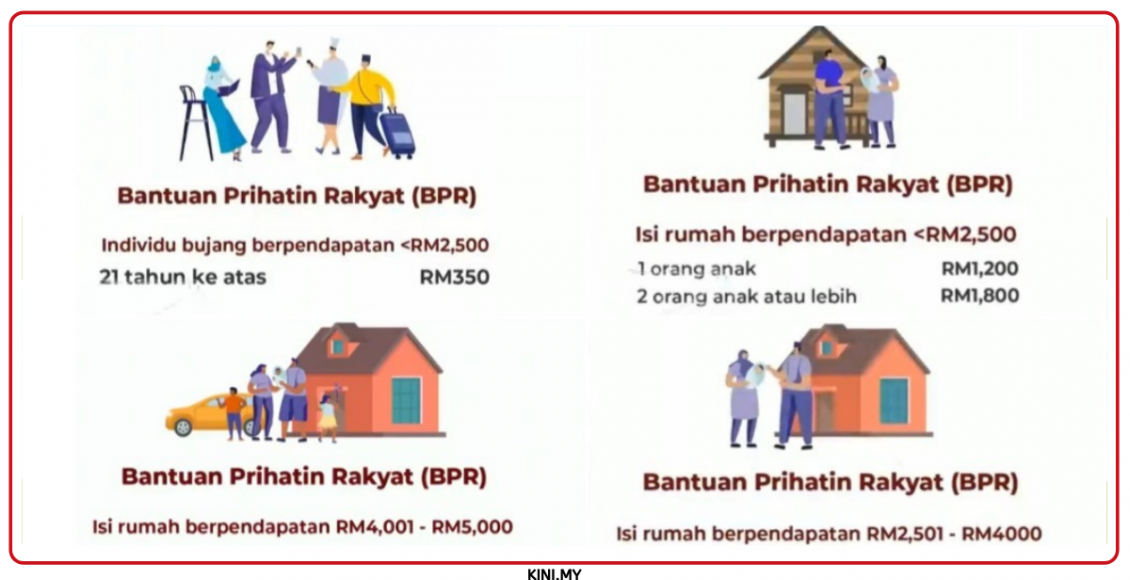 Bantuan Prihatin Rakyat (BPR)

Individu bujang berpendapatan <RM2,500
21 tahun ke atas RM350

Bantuan Prihatin Rakyat (BPR)

Isi rumah berpendapatan <RM2,500
1 orang anak RM1,200
2 orang anak atau lebih RM1,800

Bantuan Prihatin Rakyat (BPR)

Isi rumah berpendapatan RM4,001 - RM5,000

Bantuan Prihatin Rakyat (BPR)

Isi rumah berpendapatan RM2,501 - RM4000

KINI.MY